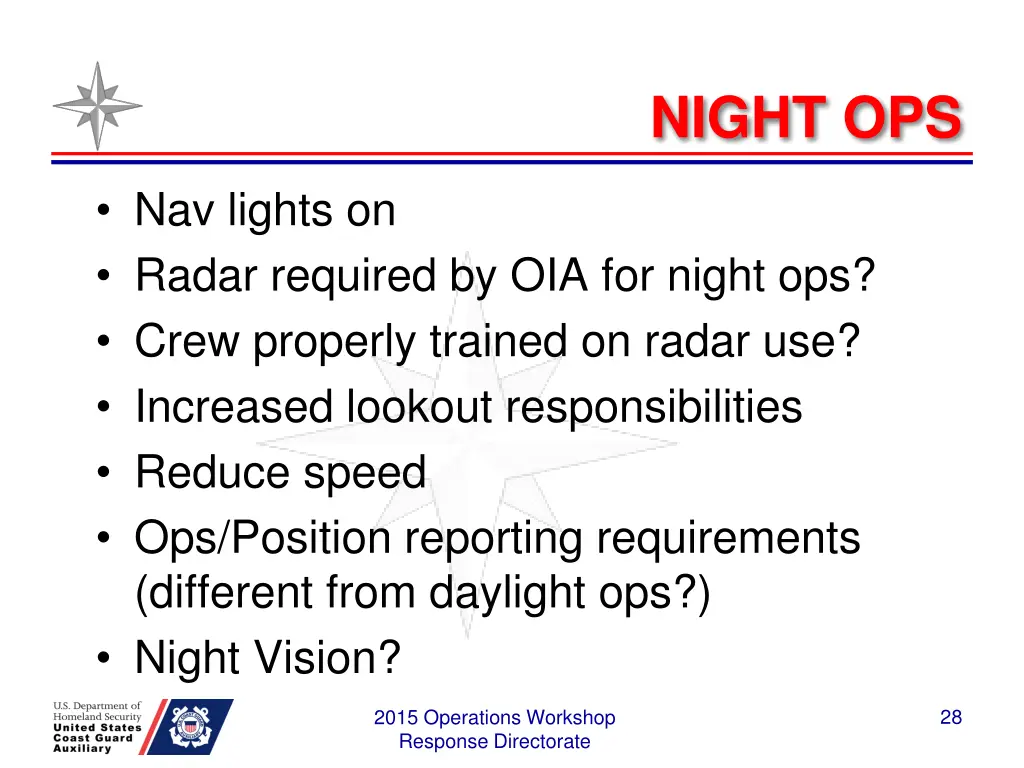 NIGHT OPS

• Nav lights on
• Radar required by OIA for night ops?
• Crew properly trained on radar use?
• Increased lookout responsibilities
• Reduce speed
• Ops/Position reporting requirements (different from daylight ops?)
• Night Vision?

U.S. Department of Homeland Security
United States Coast Guard Auxiliary

2015 Operations Workshop
Response Directorate

28